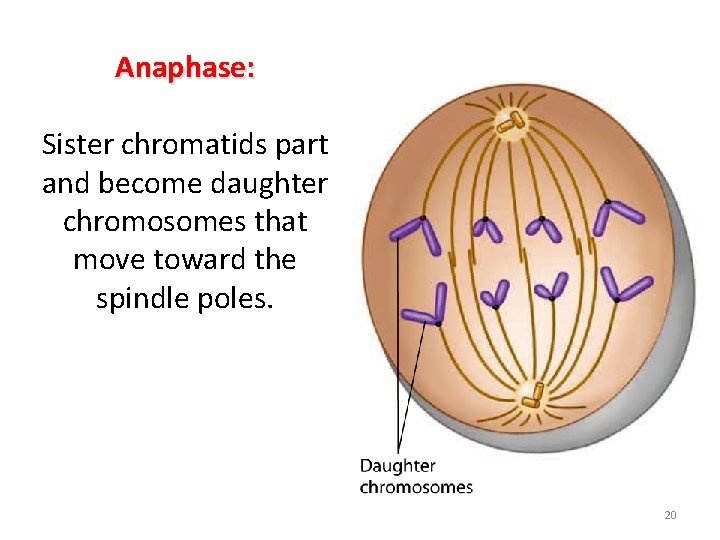 Anaphase:

Sister chromatids part and become daughter chromosomes that move toward the spindle poles.

Daughter chromosomes

20